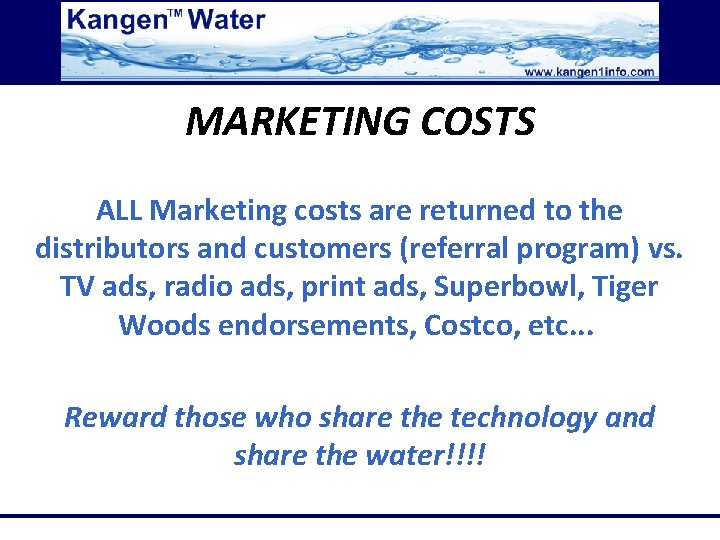 Kangen™ Water

www.kangen1info.com

MARKETING COSTS

ALL Marketing costs are returned to the distributors and customers (referral program) vs. TV ads, radio ads, print ads, Superbowl, Tiger Woods endorsements, Costco, etc...

Reward those who share the technology and share the water!!!!